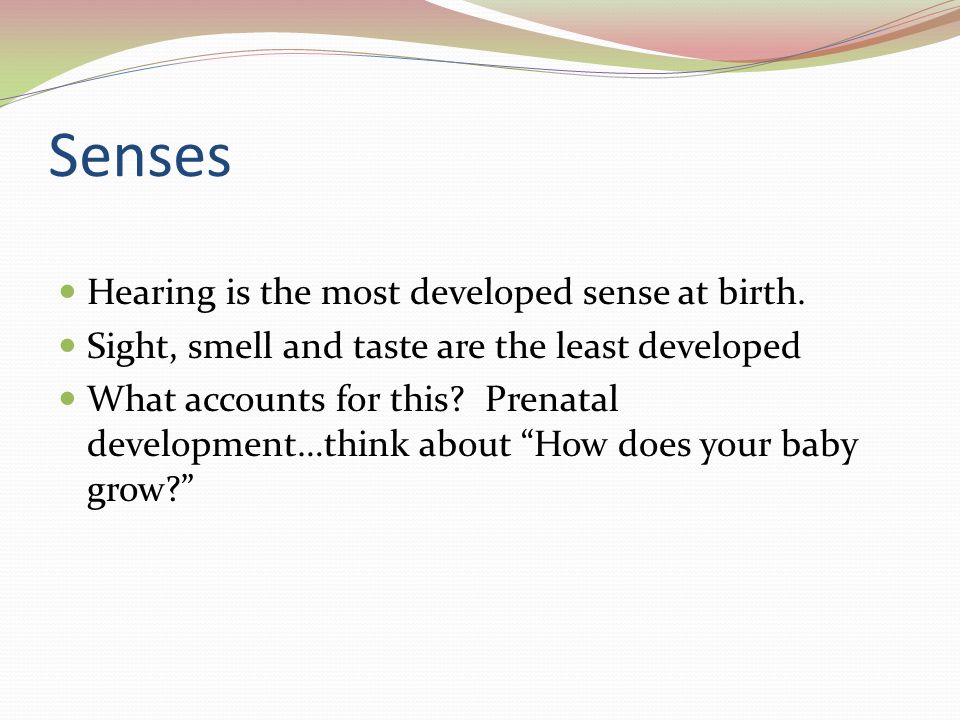 Senses

- Hearing is the most developed sense at birth.
- Sight, smell and taste are the least developed
- What accounts for this? Prenatal development…think about “How does your baby grow?”